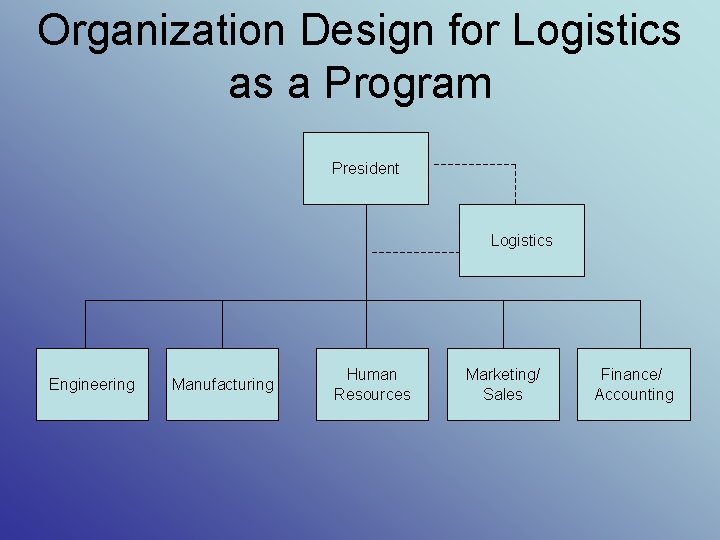 Organization Design for Logistics as a Program

President

Logistics

Engineering

Manufacturing

Human Resources

Marketing/ Sales

Finance/ Accounting